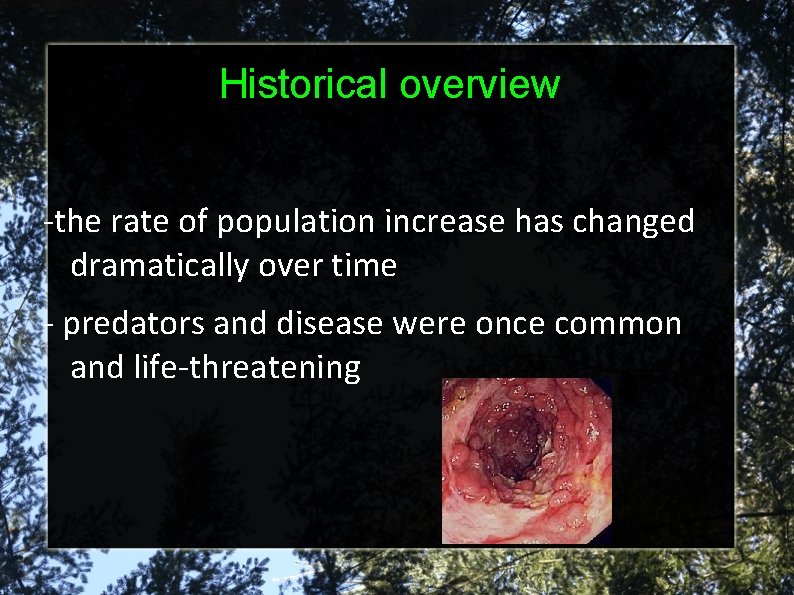 Historical overview

-the rate of population increase has changed dramatically over time

- predators and disease were once common and life-threatening